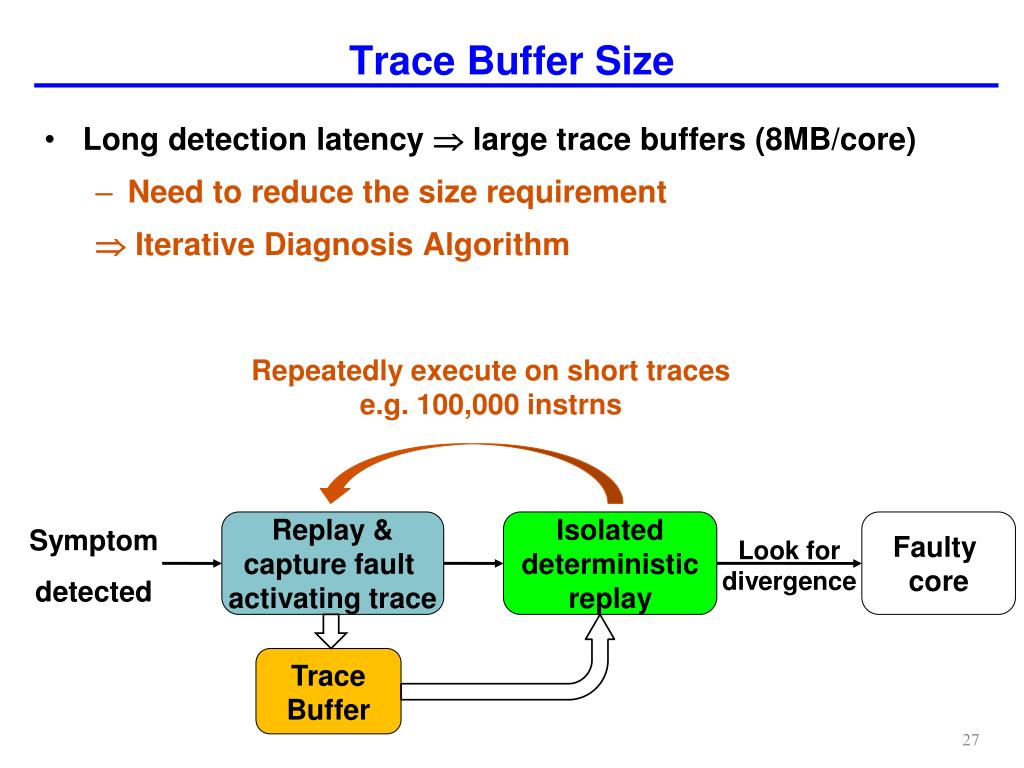 Trace Buffer Size

• Long detection latency $\Rightarrow$ large trace buffers (8MB/core)

– Need to reduce the size requirement

$\Rightarrow$ Iterative Diagnosis Algorithm

Repeatedly execute on short traces
e.g. 100,000 instrns

Symptom detected

Replay & capture fault activating trace

Isolated deterministic replay

Look for divergence

Faulty core

Trace Buffer

27